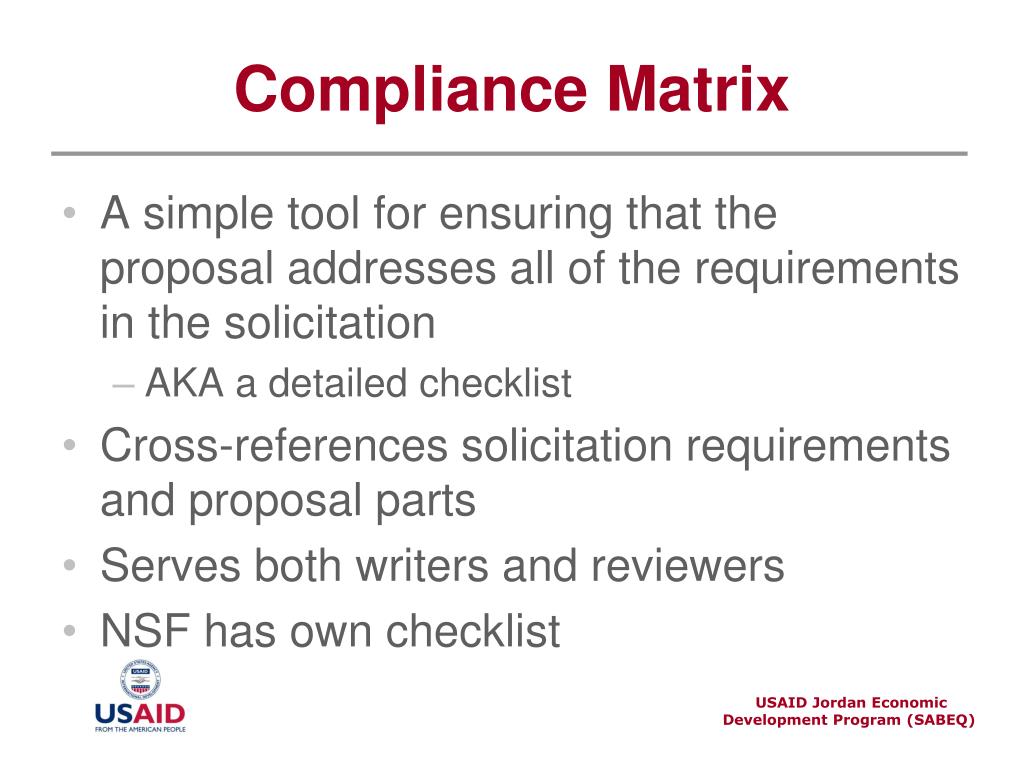 Compliance Matrix

• A simple tool for ensuring that the proposal addresses all of the requirements in the solicitation
– AKA a detailed checklist
• Cross-references solicitation requirements and proposal parts
• Serves both writers and reviewers
• NSF has own checklist

USAID
FROM THE AMERICAN PEOPLE

USAID Jordan Economic Development Program (SABEQ)